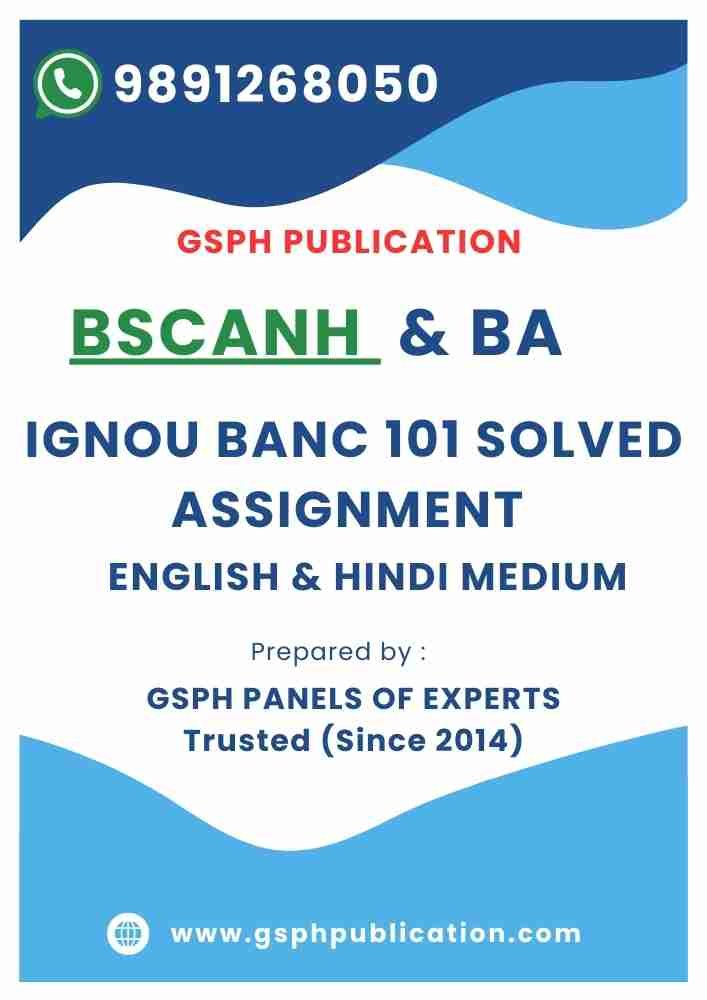 9891268050

GSPH PUBLICATION

BSCANH & BA

IGNOU BANC 101 SOLVED ASSIGNMENT

ENGLISH & HINDI MEDIUM

Prepared by :

GSPH PANELS OF EXPERTS
Trusted (Since 2014)

www.gsphpublication.com